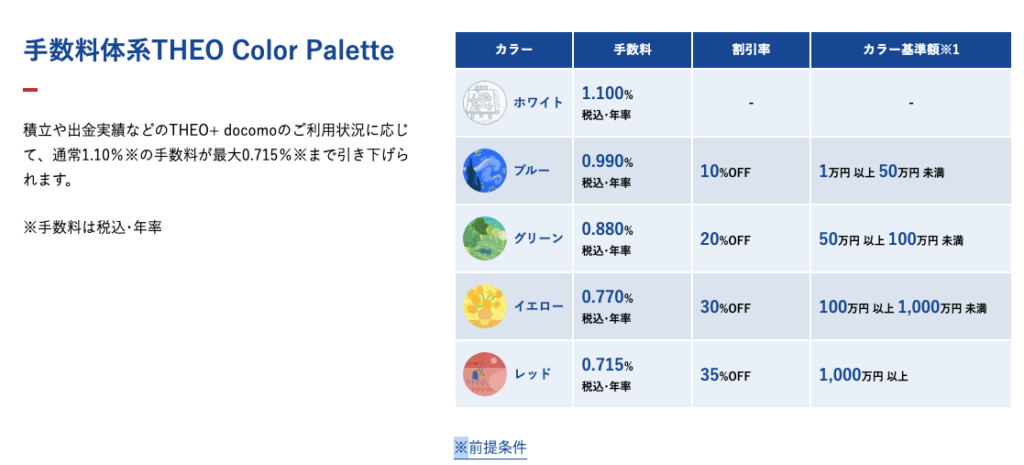 手数料体系THEO Color Palette

積立や出金実績などのTHEO+ docomoのご利用状況に応じて、通常1.10%※の手数料が最大0.715%※まで引き下げられます。

※手数料は税込･年率

| カラー | 手数料 | 割引率 | カラー基準額※1 |
|---|---|---|---|
| ホワイト | 1.100% 税込･年率 | - | - |
| ブルー | 0.990% 税込･年率 | 10%OFF | 1万円 以上 50万円 未満 |
| グリーン | 0.880% 税込･年率 | 20%OFF | 50万円 以上 100万円 未満 |
| イエロー | 0.770% 税込･年率 | 30%OFF | 100万円 以上 1,000万円 未満 |
| レッド | 0.715% 税込･年率 | 35%OFF | 1,000万円 以上 |

※前提条件